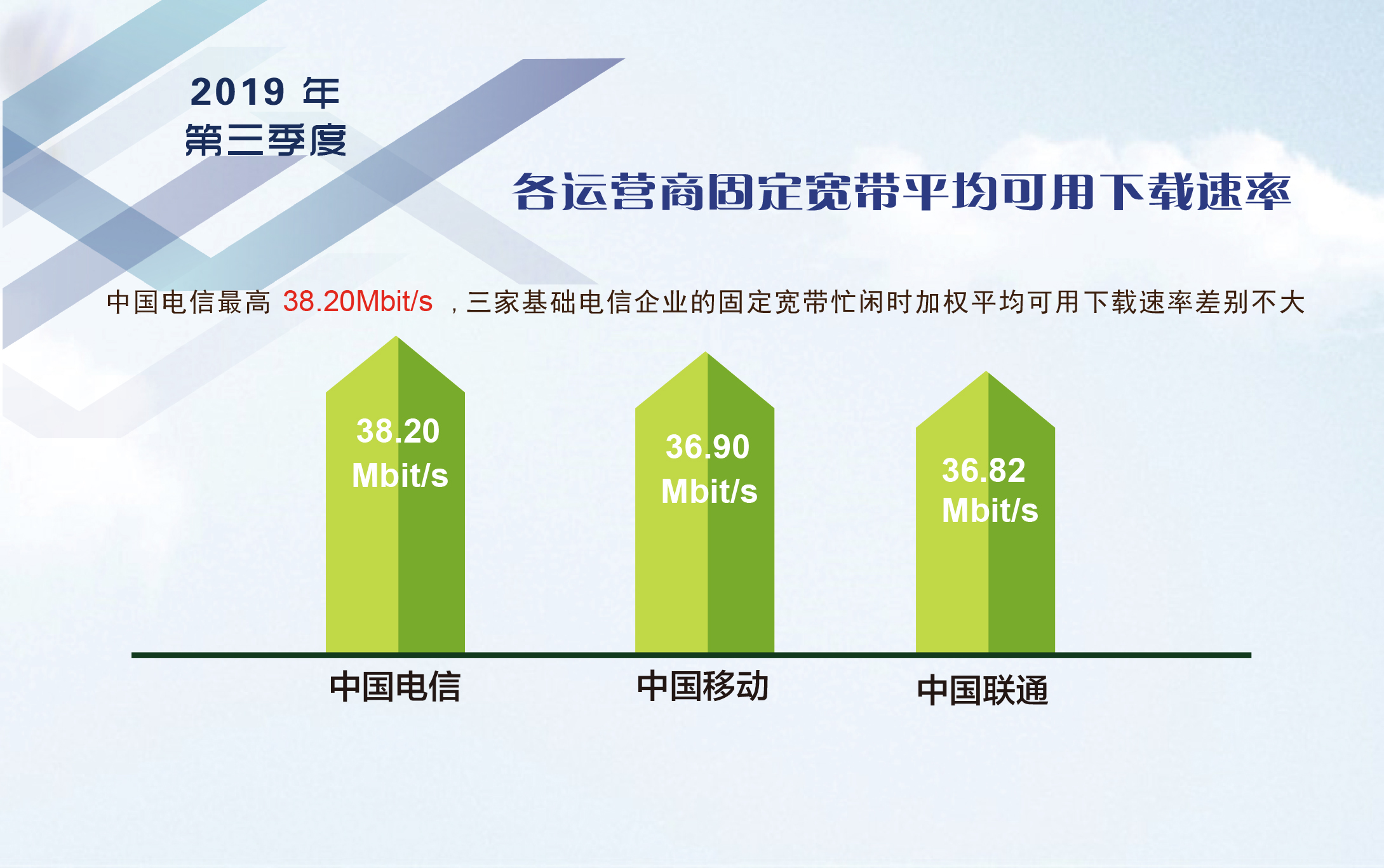 2019 年
第三季度

各运营商固定宽带平均可用下载速率

中国电信最高 38.20Mbit/s ，三家基础电信企业的固定宽带忙闲时加权平均可用下载速率差别不大

38.20 Mbit/s

36.90 Mbit/s

36.82 Mbit/s

中国电信

中国移动

中国联通